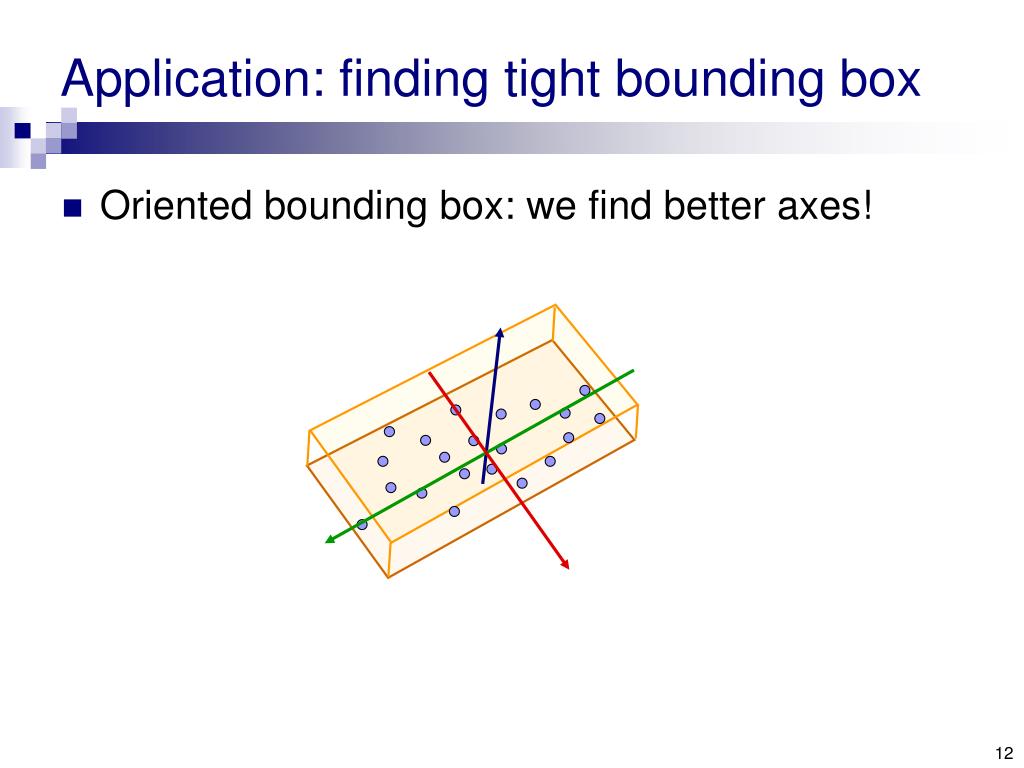 Application: finding tight bounding box

Oriented bounding box: we find better axes!

12